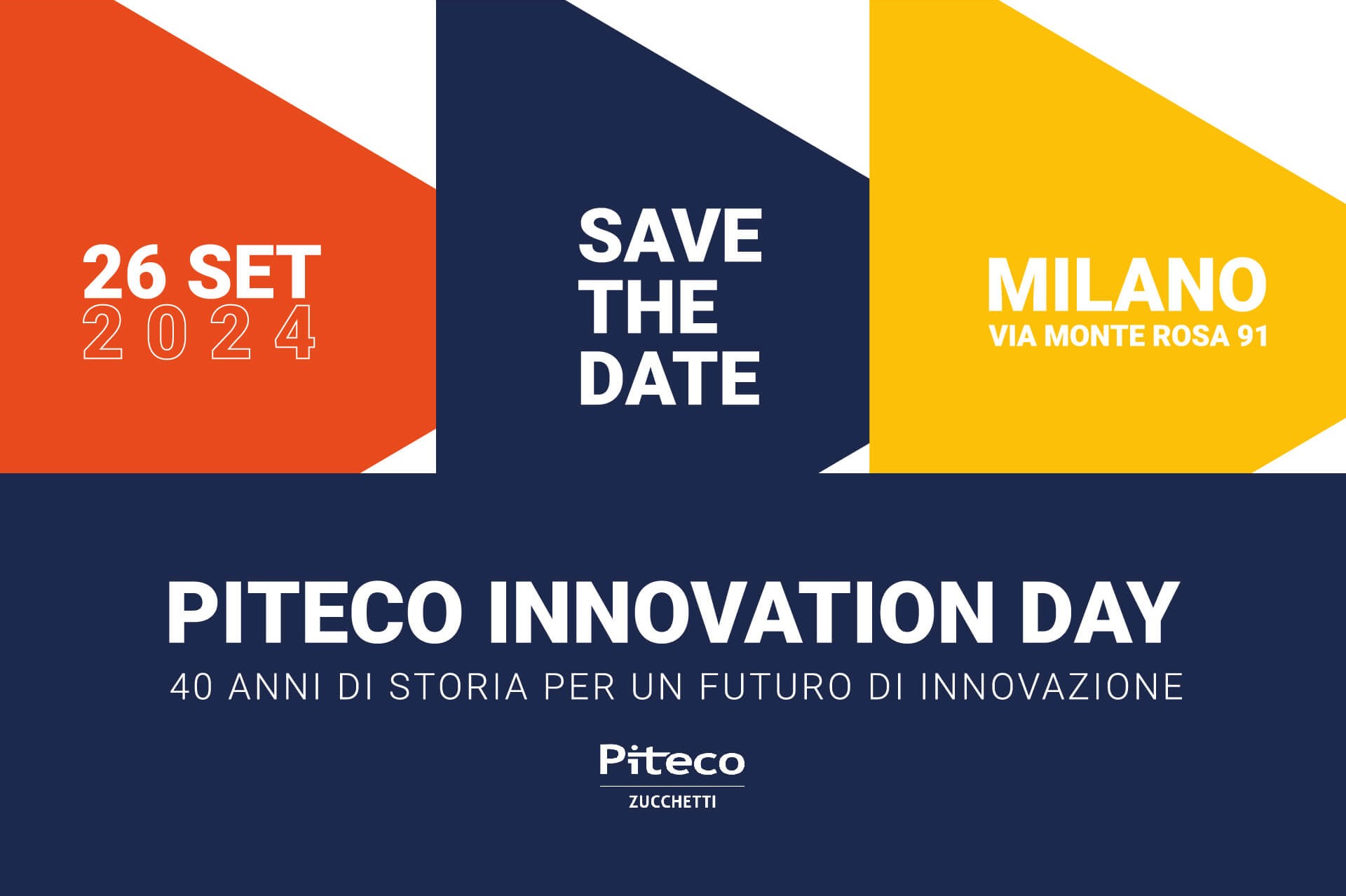 26 SET
2024

SAVE
THE
DATE

MILANO
VIA MONTE ROSA 91

PITECO INNOVATION DAY
40 ANNI DI STORIA PER UN FUTURO DI INNOVAZIONE

Piteco
ZUCCHETTI